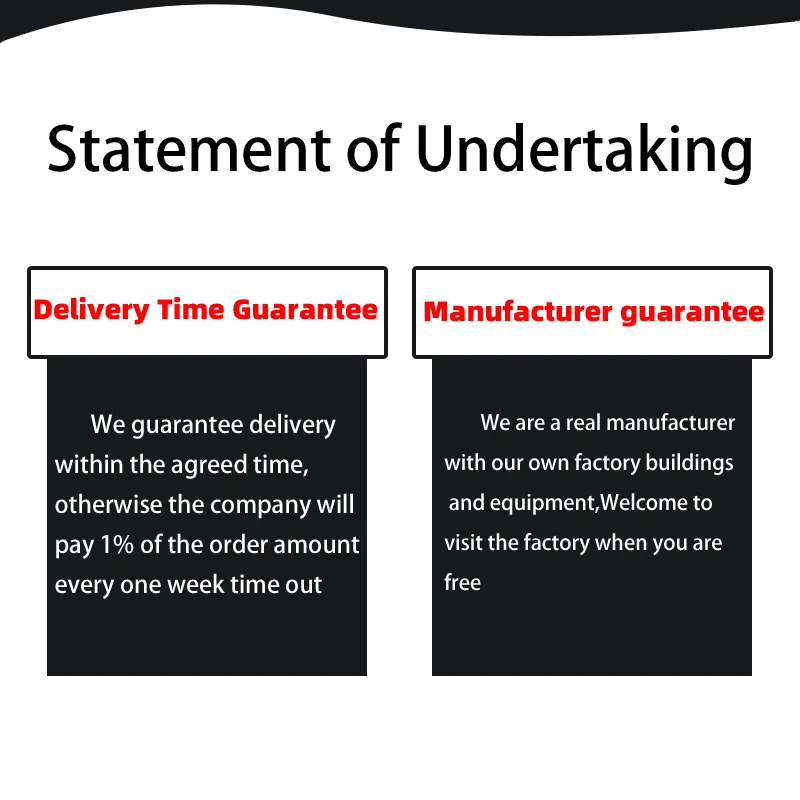 Statement of Undertaking

Delivery Time Guarantee

We guarantee delivery within the agreed time, otherwise the company will pay 1% of the order amount every one week time out

Manufacturer guarantee

We are a real manufacturer with our own factory buildings and equipment,Welcome to visit the factory when you are free